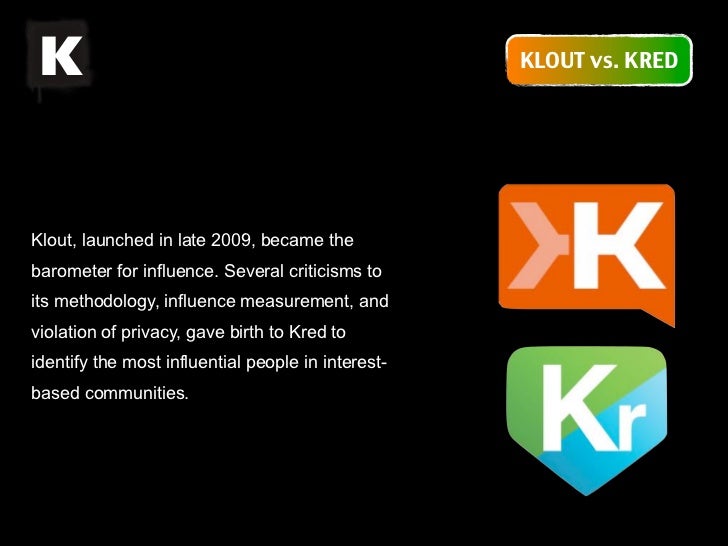 K

KLOUT vs. KRED

Klout, launched in late 2009, became the barometer for influence. Several criticisms to its methodology, influence measurement, and violation of privacy, gave birth to Kred to identify the most influential people in interest-based communities.

K

Kr